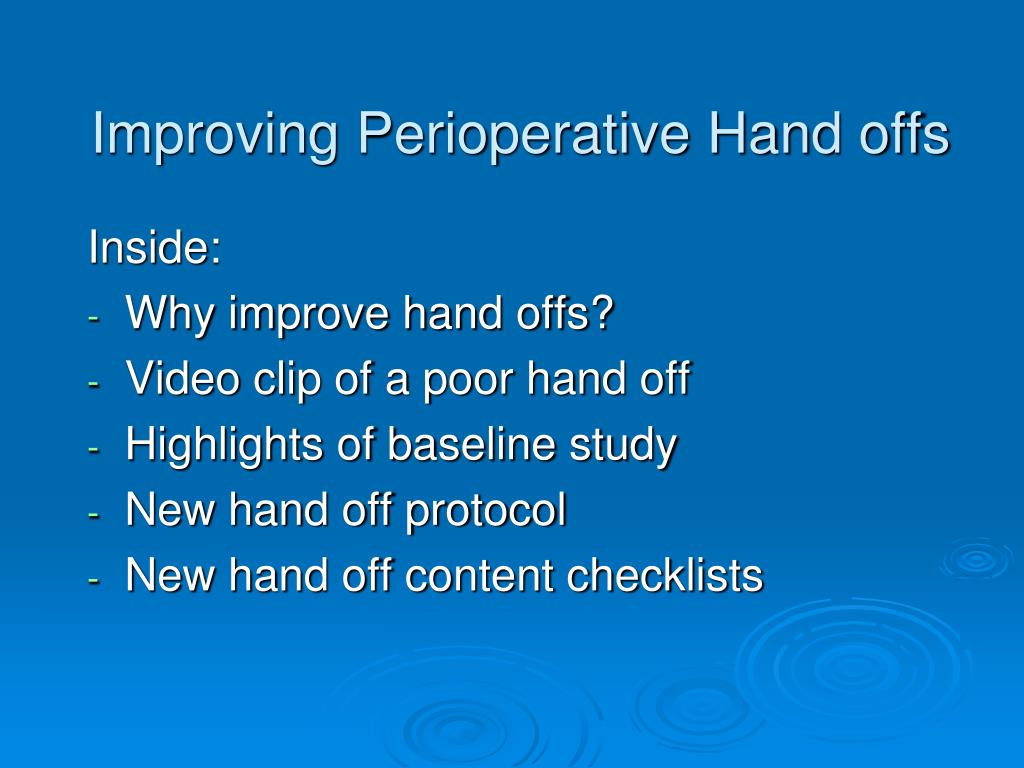 Improving Perioperative Hand offs

Inside:
- Why improve hand offs?
- Video clip of a poor hand off
- Highlights of baseline study
- New hand off protocol
- New hand off content checklists